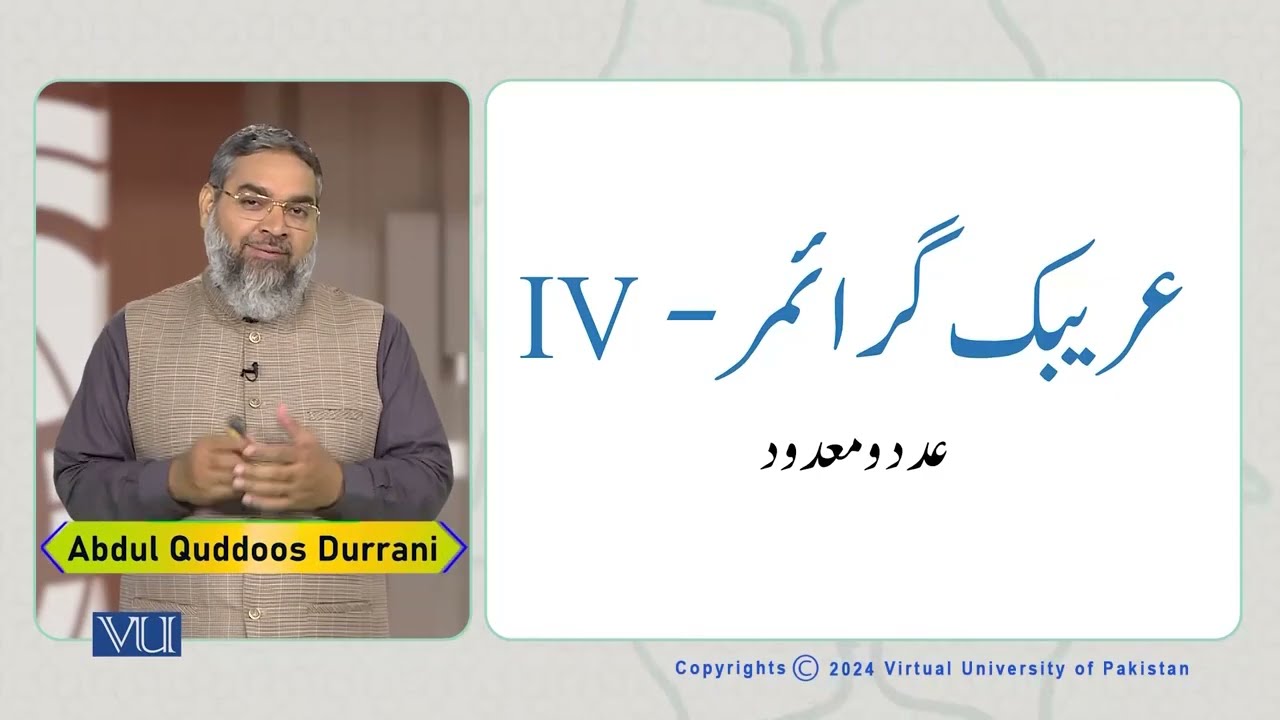 Abdul Quddoos Durrani

VU

عربک گرائمر - IV

عدد و معدود

Copyrights © 2024 Virtual University of Pakistan